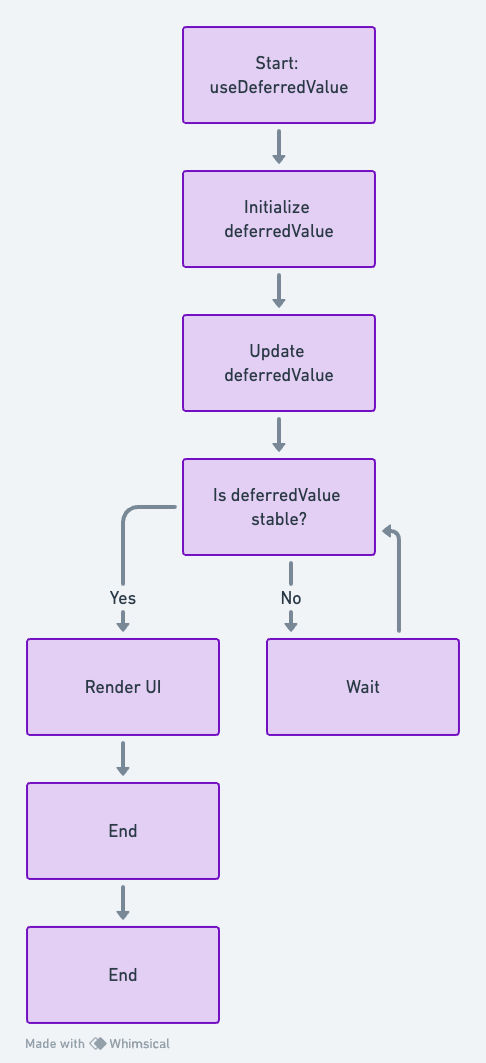 Start: useDeferredValue

Initialize deferredValue

Update deferredValue

Is deferredValue stable?

Yes

No

Render UI

Wait

End

End

Made with Whimsical